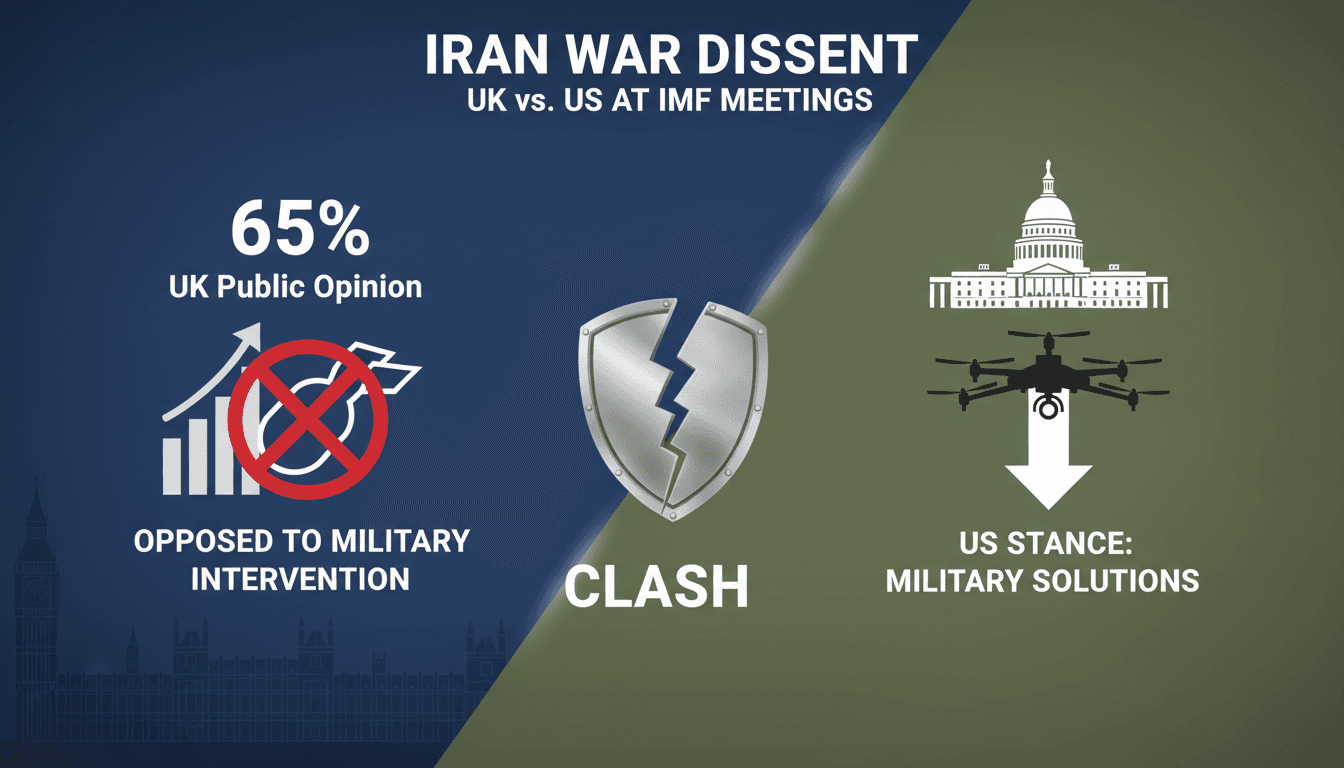 IRAN WAR DISSENT
UK vs. US AT IMF MEETINGS

65%
UK Public Opinion

OPPOSED TO MILITARY INTERVENTION

CLASH

US STANCE: MILITARY SOLUTIONS